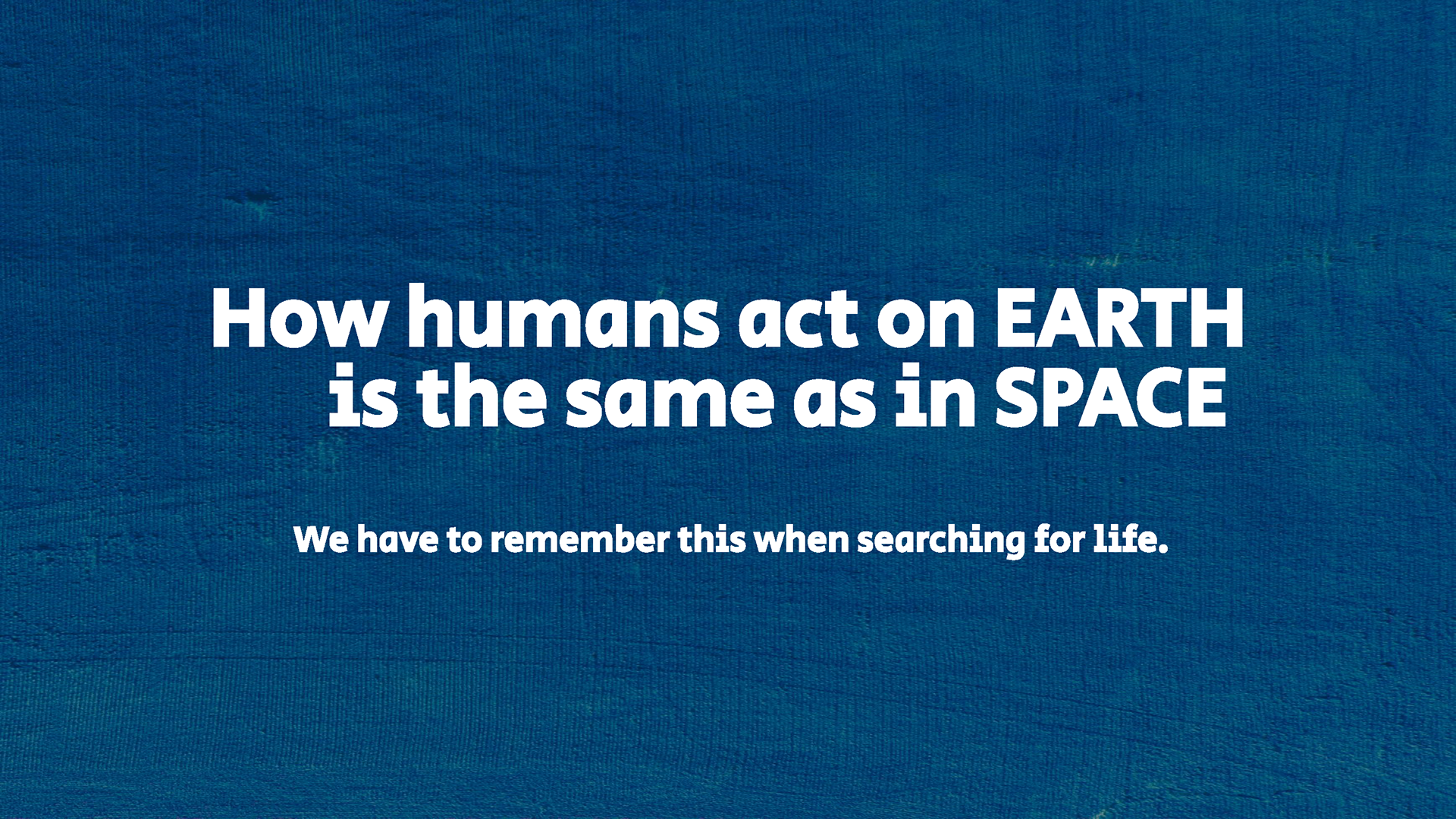 How humans act on EARTH is the same as in SPACE

We have to remember this when searching for life.